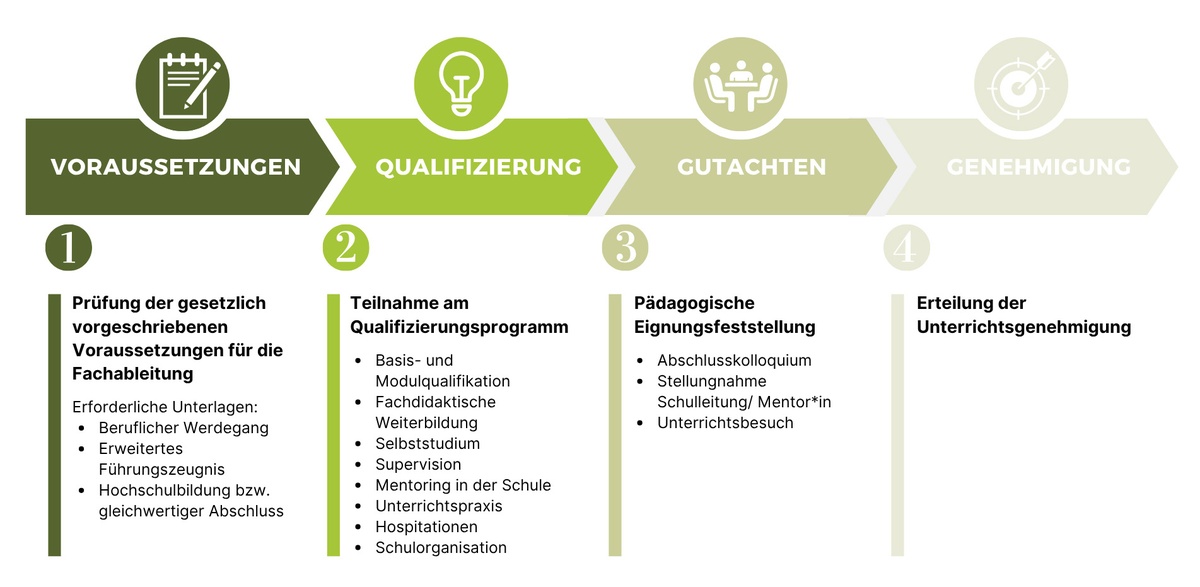 VORAUSSETZUNGEN

QUALIFIZIERUNG

GUTACHTEN

GENEHMIGUNG

1

Prüfung der gesetzlich vorgeschriebenen Voraussetzungen für die Fachableitung

Erforderliche Unterlagen:
- Beruflicher Werdegang
- Erweitertes Führungszeugnis
- Hochschulbildung bzw. gleichwertiger Abschluss

2

Teilnahme am Qualifizierungsprogramm

- Basis- und Modulqualifikation
- Fachdidaktische Weiterbildung
- Selbststudium
- Supervision
- Mentoring in der Schule
- Unterrichtspraxis
- Hospitationen
- Schulorganisation

3

Pädagogische Eignungsfeststellung

- Abschlusskolloquium
- Stellungnahme Schulleitung/ Mentor*in
- Unterrichtsbesuch

4

Erteilung der Unterrichtsgenehmigung